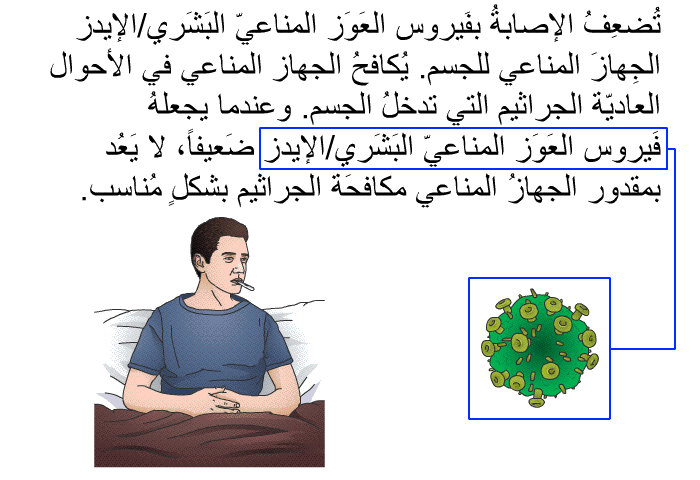 تُضعِفُ الإصابةُ بفَيروس العَوَز المناعيّ البَشَري/الإيدز الجِهازَ المناعي للجسم. يُكافحُ الجهاز المناعي في الأحوال العاديّة الجراثيم التي تدخلُ الجسم. وعندما يجعلهُ فَيروس العَوَز المناعيّ البَشَري/الإيدز ضَعيفاً، لا يَعُد بمقدور الجهازُ المناعي مكافحَة الجراثيم بشكلٍ مُناسب.